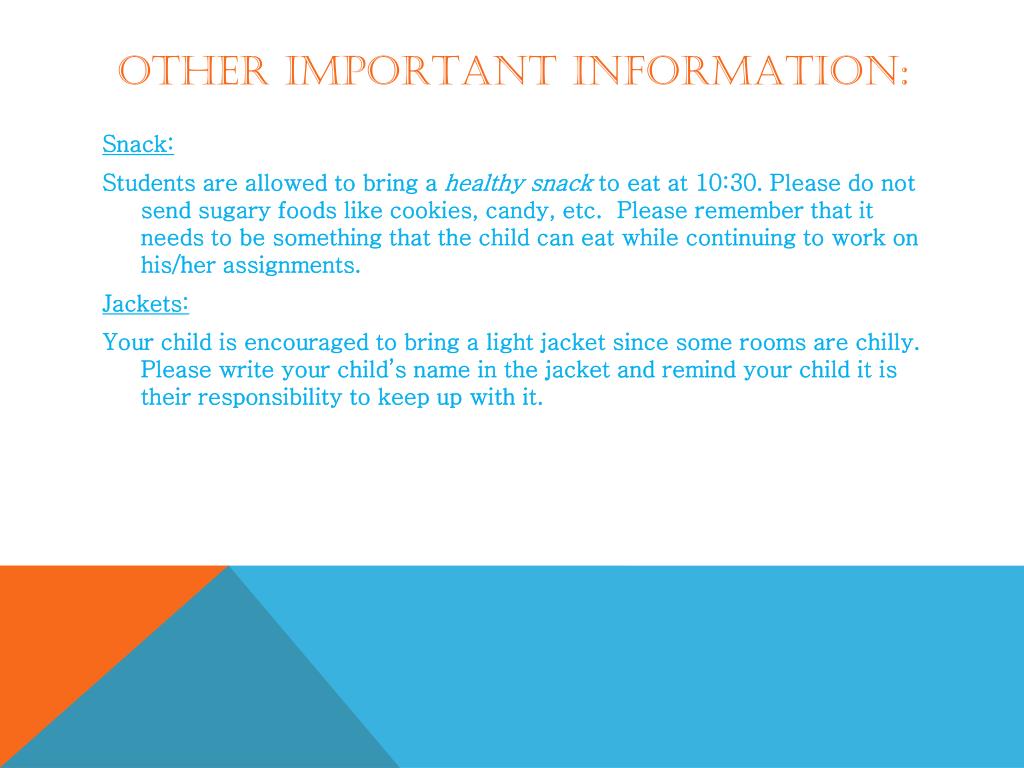 OTHER IMPORTANT INFORMATION:

Snack:

Students are allowed to bring a healthy snack to eat at 10:30. Please do not send sugary foods like cookies, candy, etc. Please remember that it needs to be something that the child can eat while continuing to work on his/her assignments.

Jackets:

Your child is encouraged to bring a light jacket since some rooms are chilly. Please write your child's name in the jacket and remind your child it is their responsibility to keep up with it.